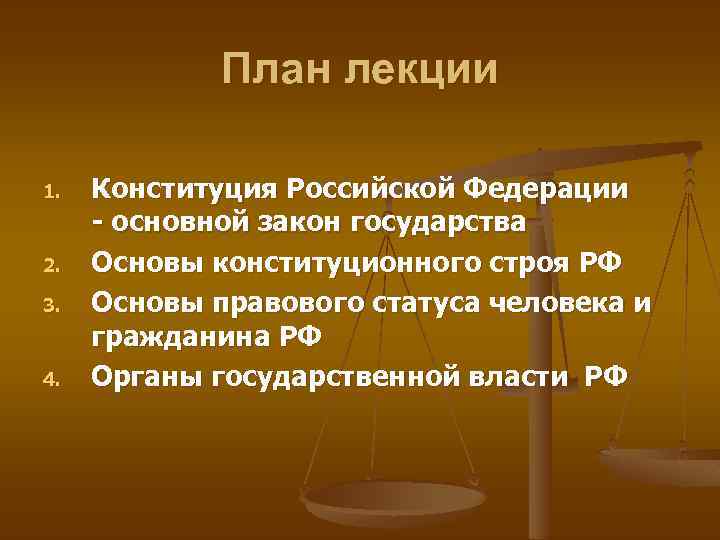 План лекции

1. Конституция Российской Федерации - основной закон государства
2. Основы конституционного строя РФ
3. Основы правового статуса человека и гражданина РФ
4. Органы государственной власти РФ